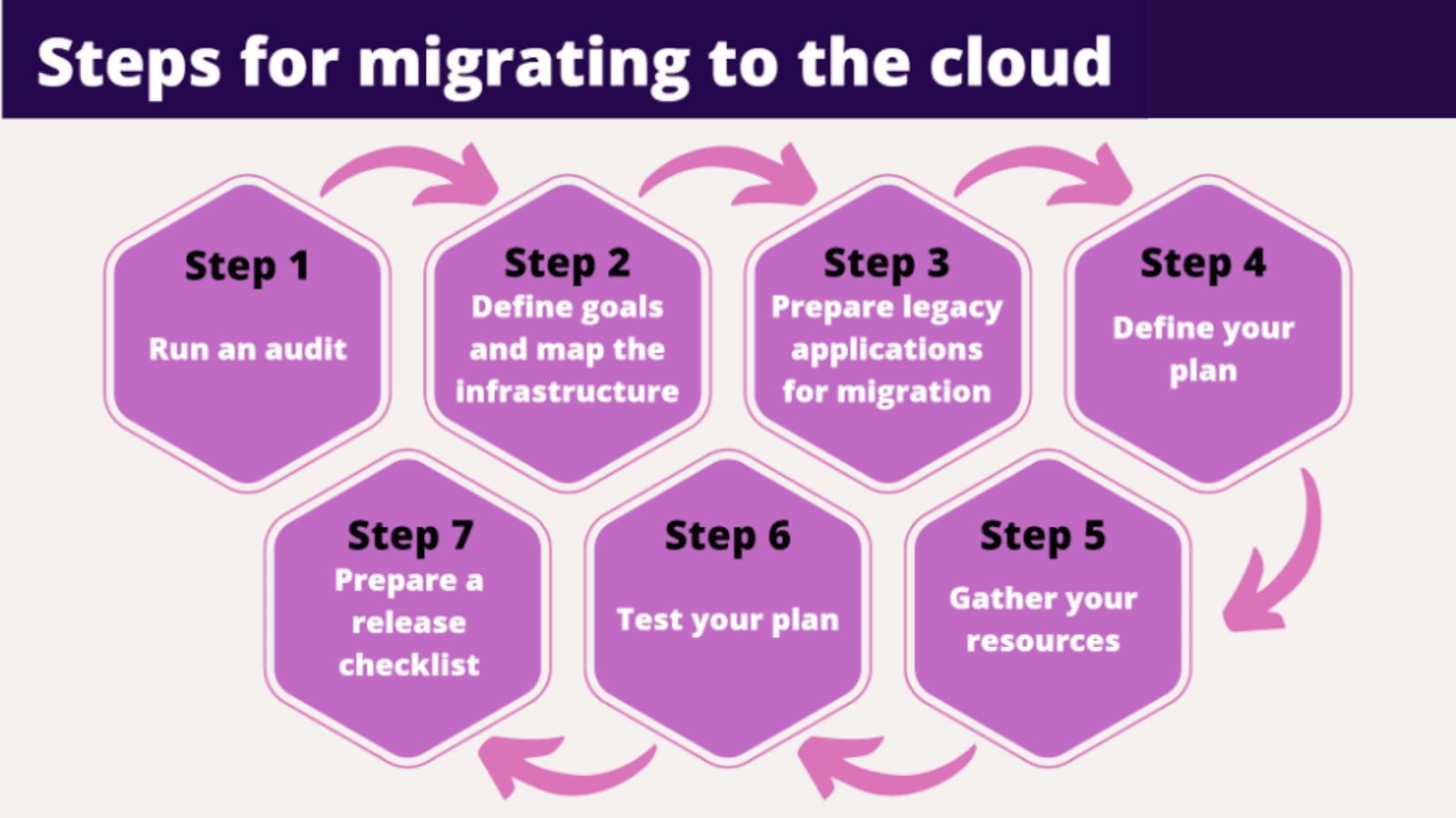 Steps for migrating to the cloud

Step 1
Run an audit

Step 2
Define goals and map the infrastructure

Step 3
Prepare legacy applications for migration

Step 4
Define your plan

Step 5
Gather your resources

Step 6
Test your plan

Step 7
Prepare a release checklist